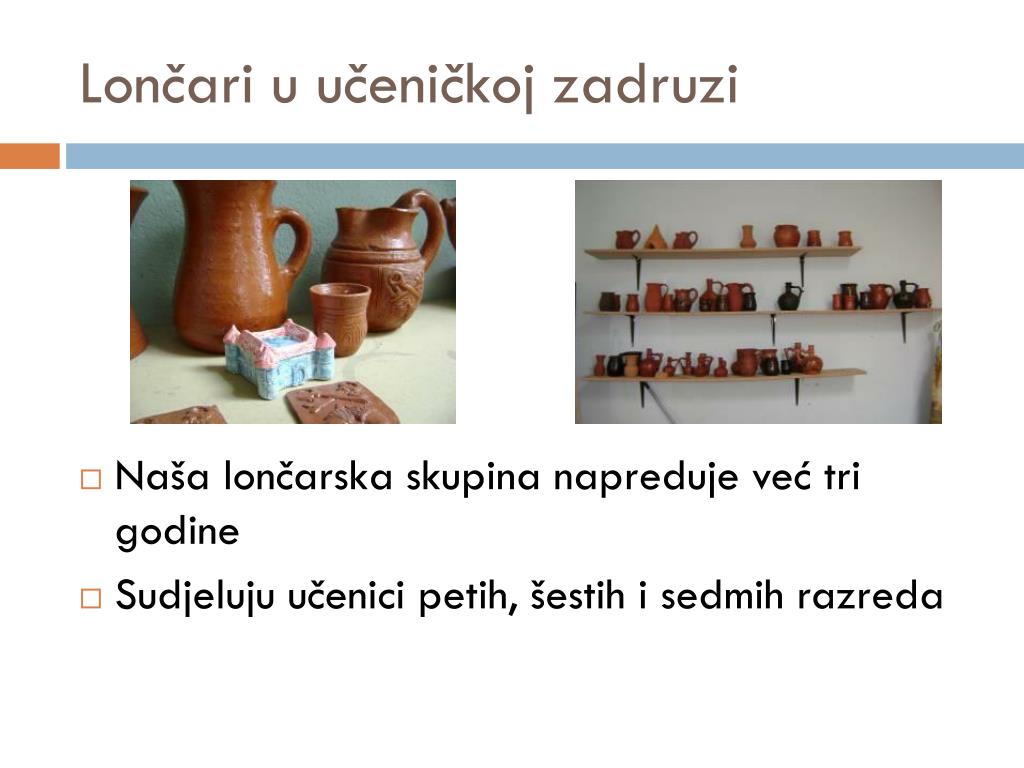 Lončari u učeničkoj zadruzi

□ Naša lončarska skupina napreduje već tri godine
□ Sudjeluju učenici petih, šestih i sedmih razreda